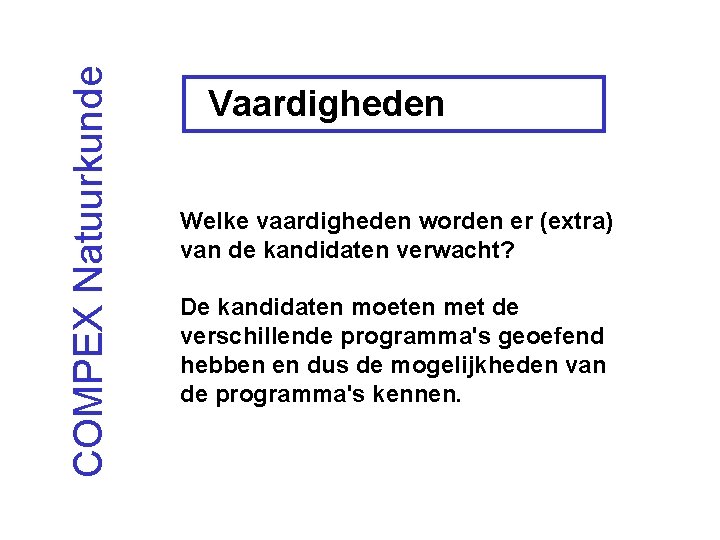 COMPEX Natuurkunde

Vaardigheden

Welke vaardigheden worden er (extra) van de kandidaten verwacht?

De kandidaten moeten met de verschillende programma's geoefend hebben en dus de mogelijkheden van de programma's kennen.